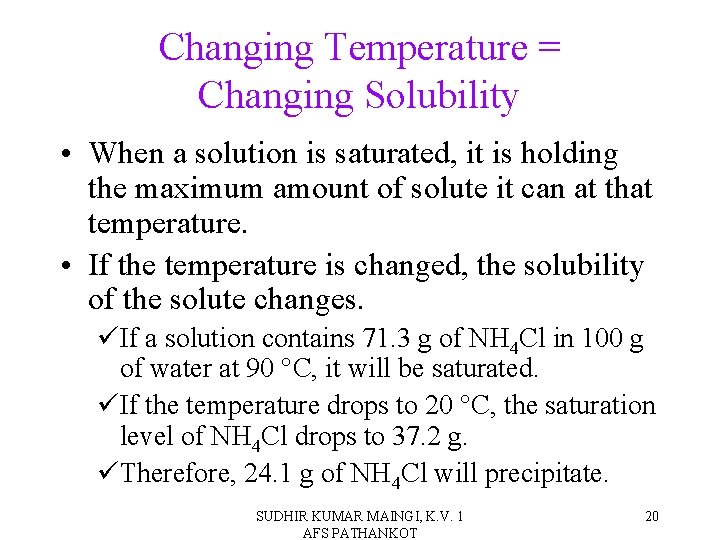 Changing Temperature = Changing Solubility

• When a solution is saturated, it is holding the maximum amount of solute it can at that temperature.

• If the temperature is changed, the solubility of the solute changes.

✓If a solution contains 71.3 g of $NH_4Cl$ in 100 g of water at 90 °C, it will be saturated.

✓If the temperature drops to 20 °C, the saturation level of $NH_4Cl$ drops to 37.2 g.

✓Therefore, 24.1 g of $NH_4Cl$ will precipitate.

SUDHIR KUMAR MAINGI, K.V. 1 AFS PATHANKOT

20